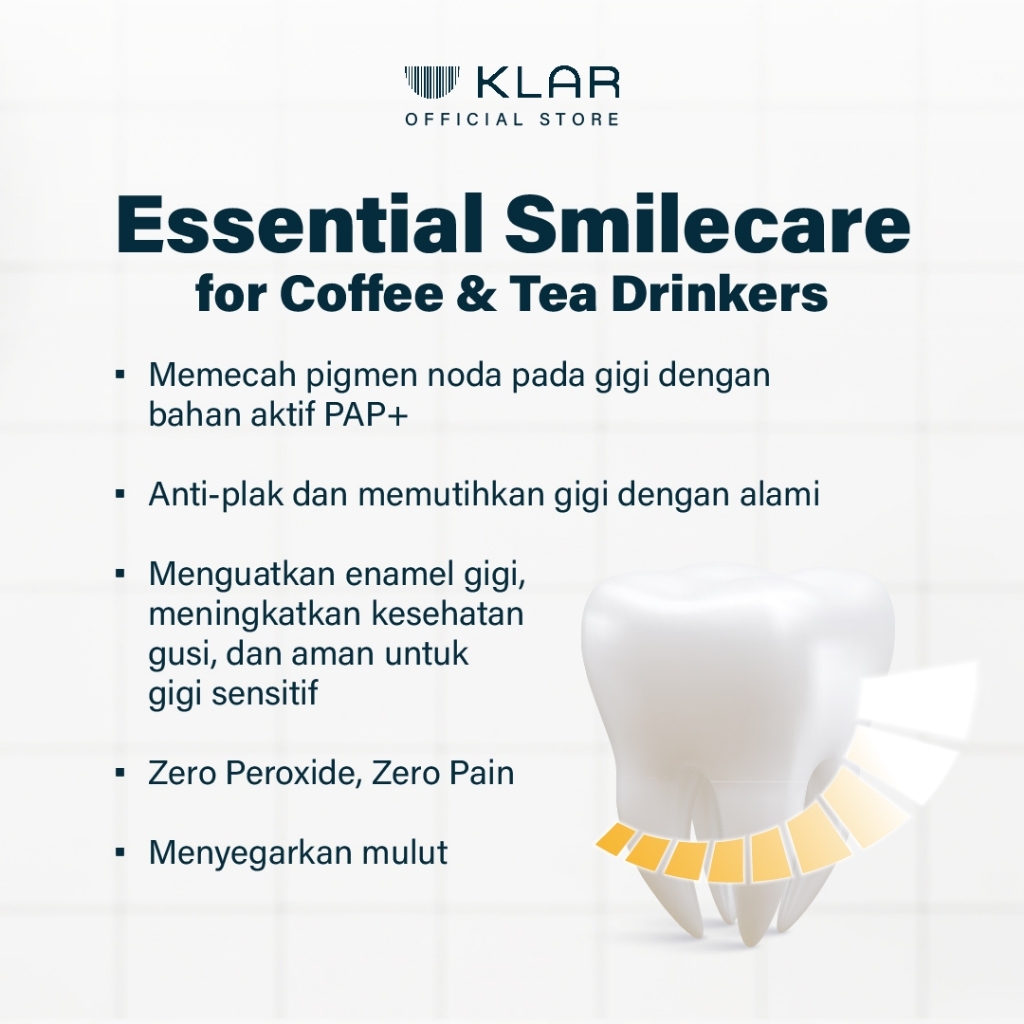 KLAR
OFFICIAL STORE

Essential Smilecare
for Coffee & Tea Drinkers

▪ Memecah pigmen noda pada gigi dengan bahan aktif PAP+

▪ Anti-plak dan memutihkan gigi dengan alami

▪ Menguatkan enamel gigi, meningkatkan kesehatan gusi, dan aman untuk gigi sensitif

▪ Zero Peroxide, Zero Pain

▪ Menyegarkan mulut